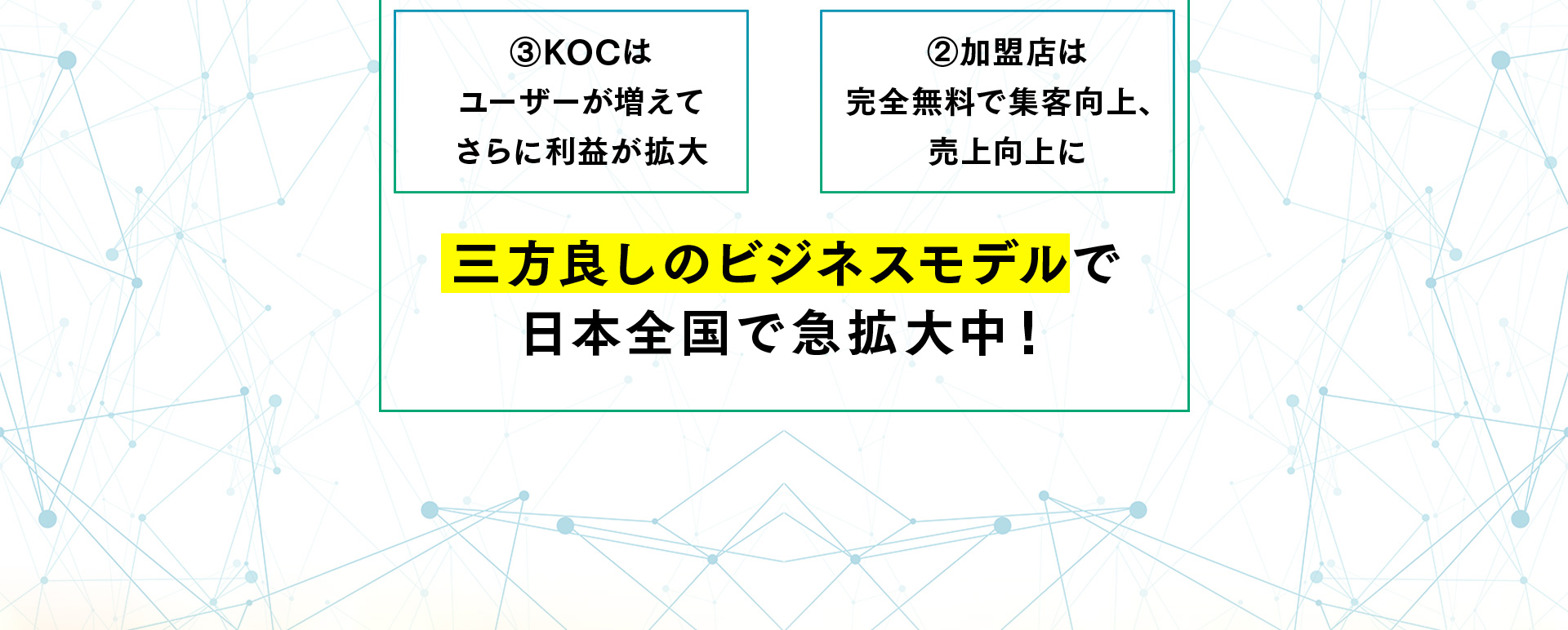 ③KOCは
ユーザーが増えて
さらに利益が拡大

②加盟店は
完全無料で集客向上、
売上向上に

三方良しのビジネスモデルで
日本全国で急拡大中！